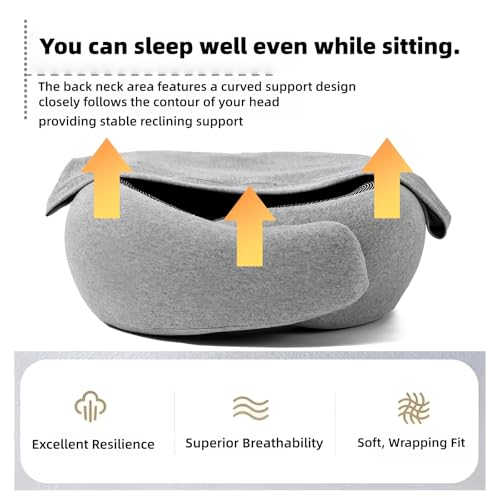 You can sleep well even while sitting.

The back neck area features a curved support design closely follows the contour of your head providing stable reclining support

Excellent Resilience

Superior Breathability

Soft, Wrapping Fit